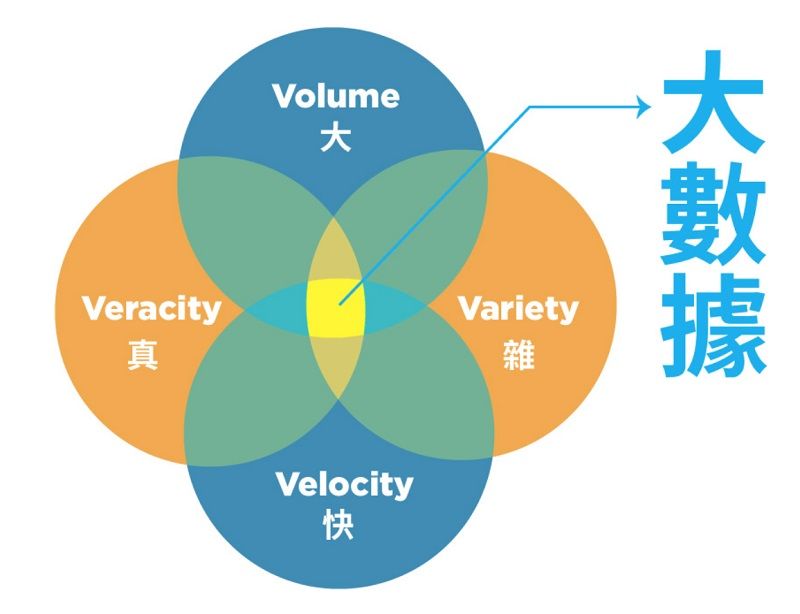 Volume
大

Veracity
真

Variety
雜

Velocity
快

大數據